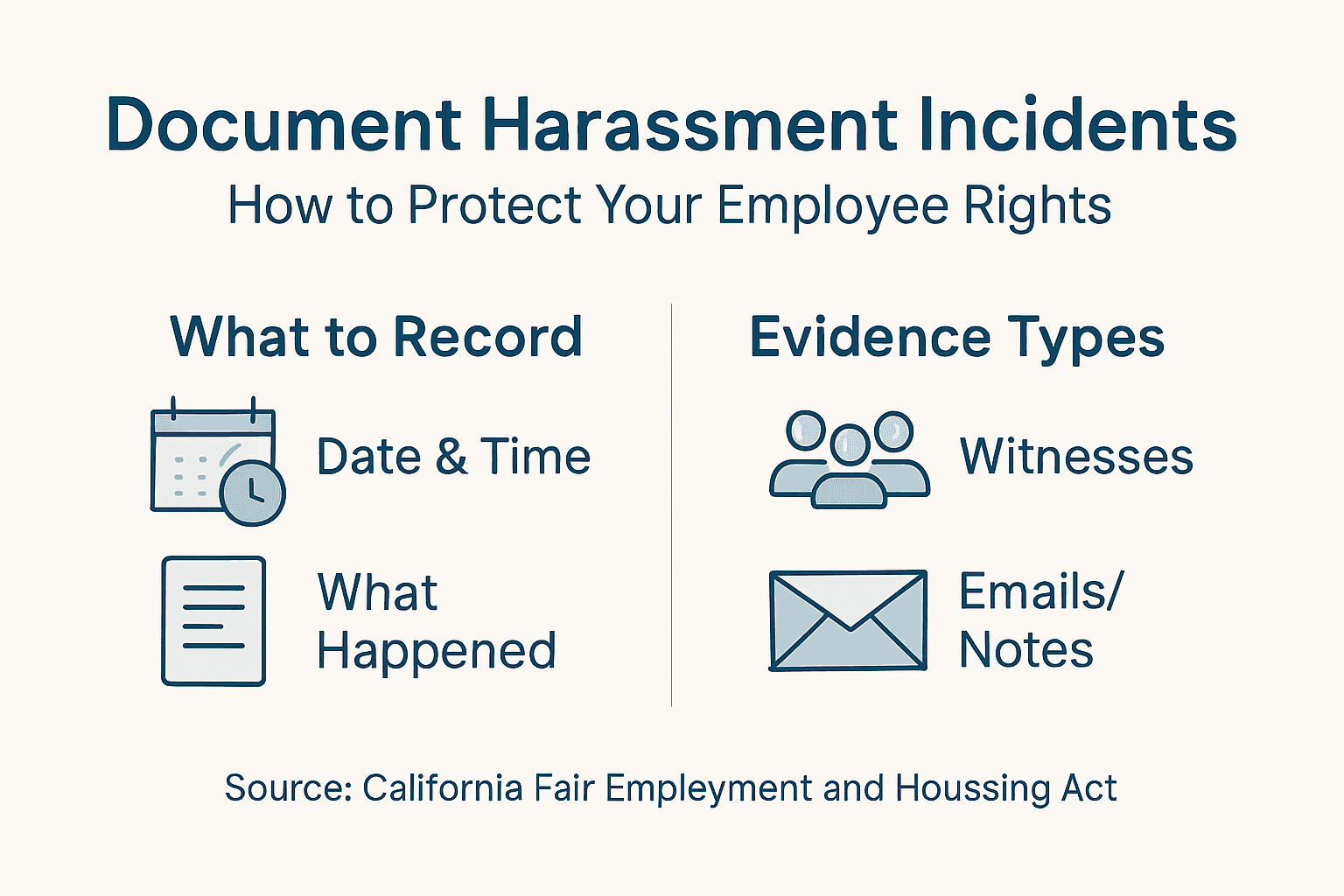 Document Harassment Incidents

How to Protect Your Employee Rights

What to Record

Date & Time

What Happened

Evidence Types

Witnesses

Emails/ Notes

Source: California Fair Empleyment and Houssing Act